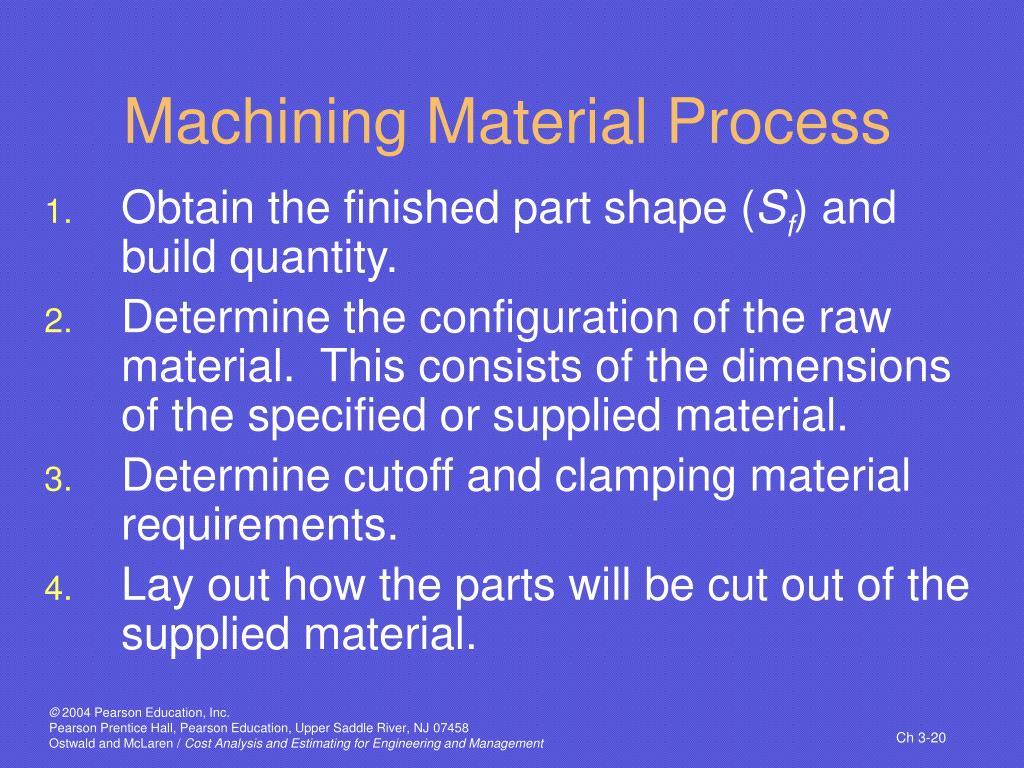 Machining Material Process

1. Obtain the finished part shape ($S_f$) and build quantity.
2. Determine the configuration of the raw material. This consists of the dimensions of the specified or supplied material.
3. Determine cutoff and clamping material requirements.
4. Lay out how the parts will be cut out of the supplied material.

© 2004 Pearson Education, Inc.
Pearson Prentice Hall, Pearson Education, Upper Saddle River, NJ 07458
Ostwald and McLaren / Cost Analysis and Estimating for Engineering and Management

Ch 3-20